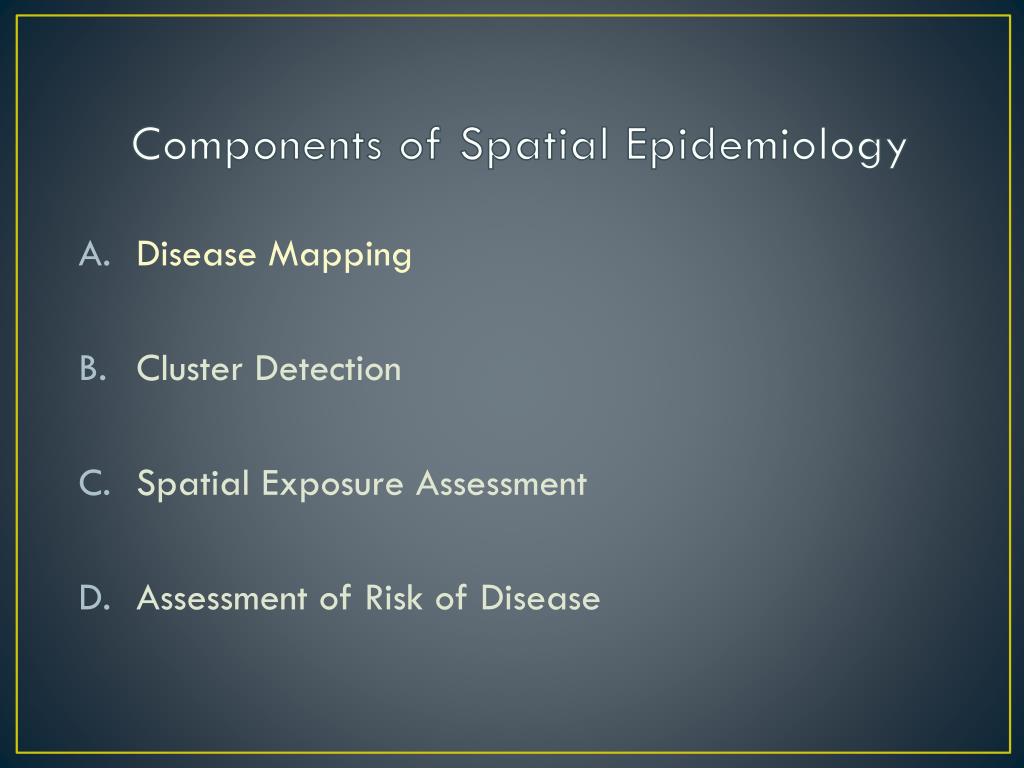 Components of Spatial Epidemiology

A. Disease Mapping

B. Cluster Detection

C. Spatial Exposure Assessment

D. Assessment of Risk of Disease